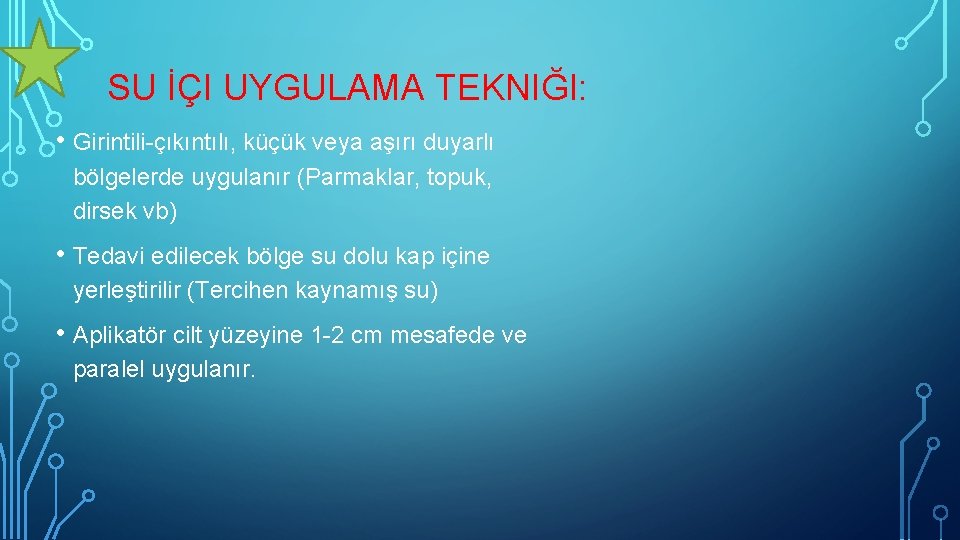 SU İÇI UYGULAMA TEKNIĞI:

• Girintili-çıkıntılı, küçük veya aşırı duyarlı bölgelerde uygulanır (Parmaklar, topuk, dirsek vb)

• Tedavi edilecek bölge su dolu kap içine yerleştirilir (Tercihen kaynamış su)

• Aplikatör cilt yüzeyine 1-2 cm mesafede ve paralel uygulanır.